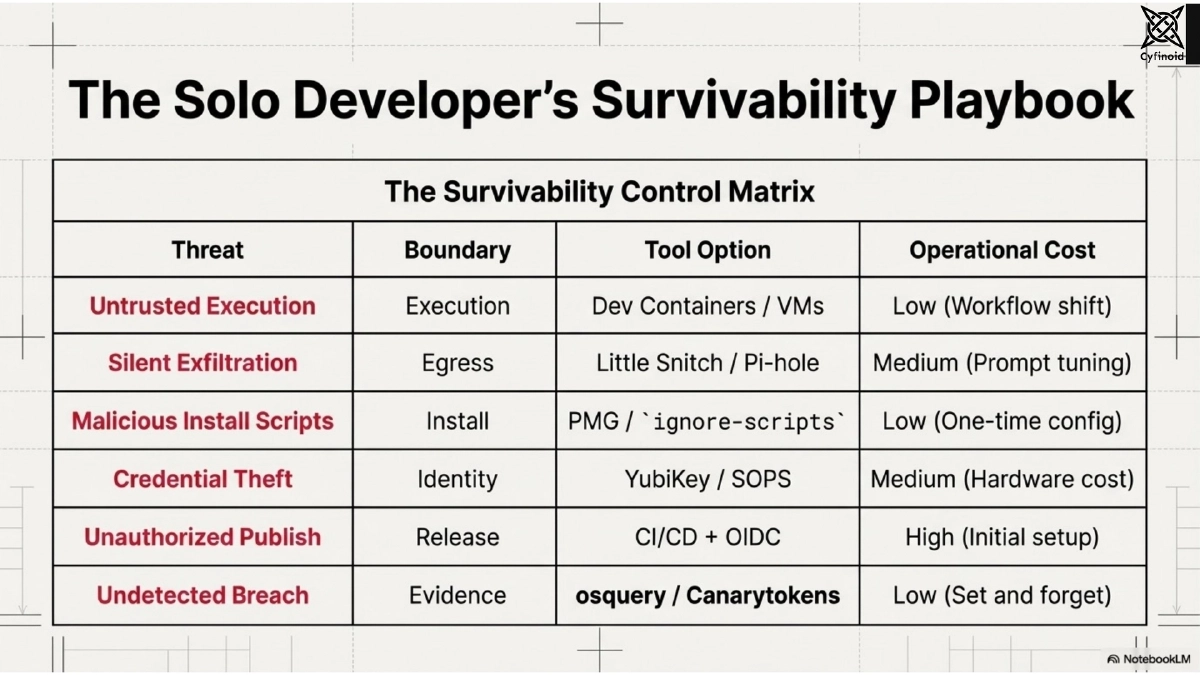 Cyfinoid

The Solo Developer's Survivability Playbook

The Survivability Control Matrix

| Threat | Boundary | Tool Option | Operational Cost |
|---|---|---|---|
| Untrusted Execution | Execution | Dev Containers / VMs | Low (Workflow shift) |
| Silent Exfiltration | Egress | Little Snitch / Pi-hole | Medium (Prompt tuning) |
| Malicious Install Scripts | Install | PMG / `ignore-scripts` | Low (One-time config) |
| Credential Theft | Identity | YubiKey / SOPS | Medium (Hardware cost) |
| Unauthorized Publish | Release | CI/CD + OIDC | High (Initial setup) |
| Undetected Breach | Evidence | osquery / Canarytokens | Low (Set and forget) |

NotebookLM